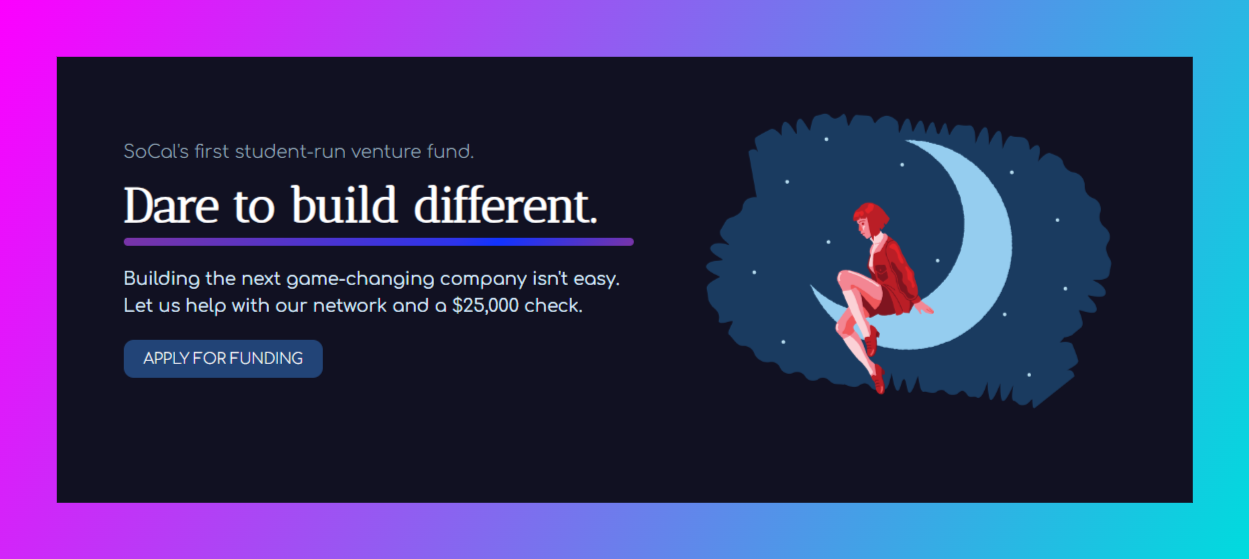 SoCal's first student-run venture fund.

Dare to build different.

Building the next game-changing company isn't easy. Let us help with our network and a \$25,000 check.

APPLY FOR FUNDING